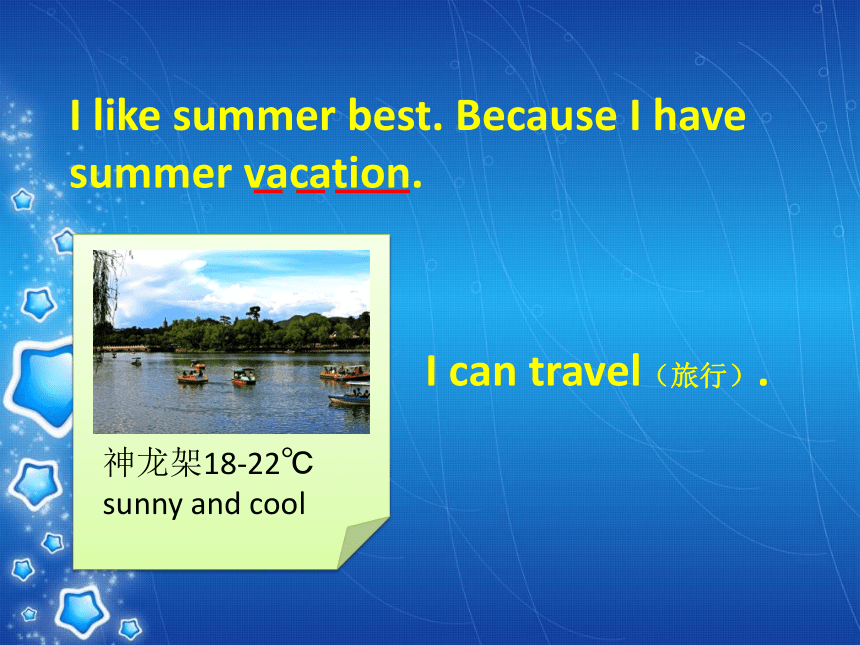 I like summer best. Because I have summer vacation.

神龙架18-22℃
sunny and cool

I can travel（旅行）.